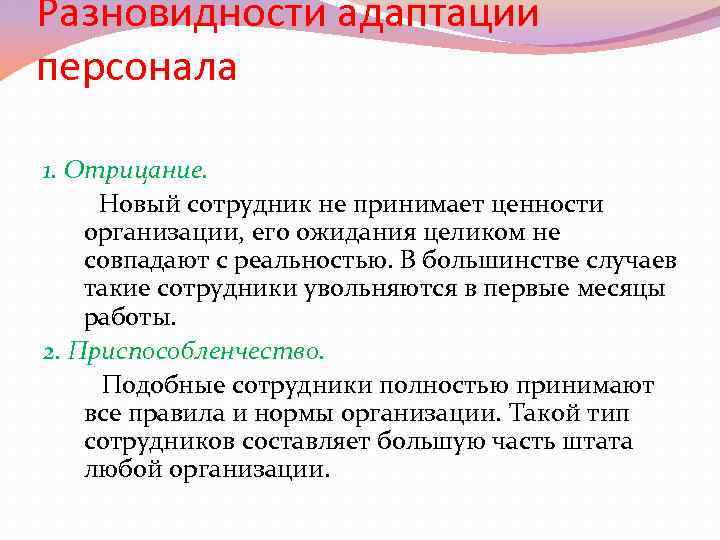 Разновидности адаптации персонала

1. Отрицание.

Новый сотрудник не принимает ценности организации, его ожидания целиком не совпадают с реальностью. В большинстве случаев такие сотрудники увольняются в первые месяцы работы.

2. Приспособленчество.

Подобные сотрудники полностью принимают все правила и нормы организации. Такой тип сотрудников составляет большую часть штата любой организации.